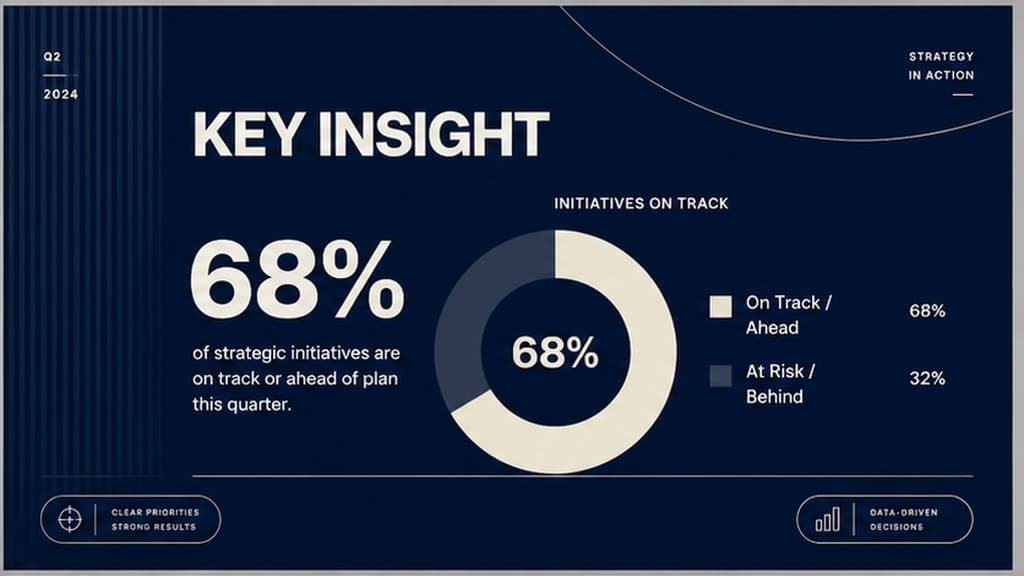 Q2
2024

STRATEGY
IN ACTION

KEY INSIGHT

68%

of strategic initiatives are on track or ahead of plan this quarter.

INITIATIVES ON TRACK

68%

On Track / Ahead 68%

At Risk / Behind 32%

CLEAR PRIORITIES
STRONG RESULTS

DATA-DRIVEN
DECISIONS